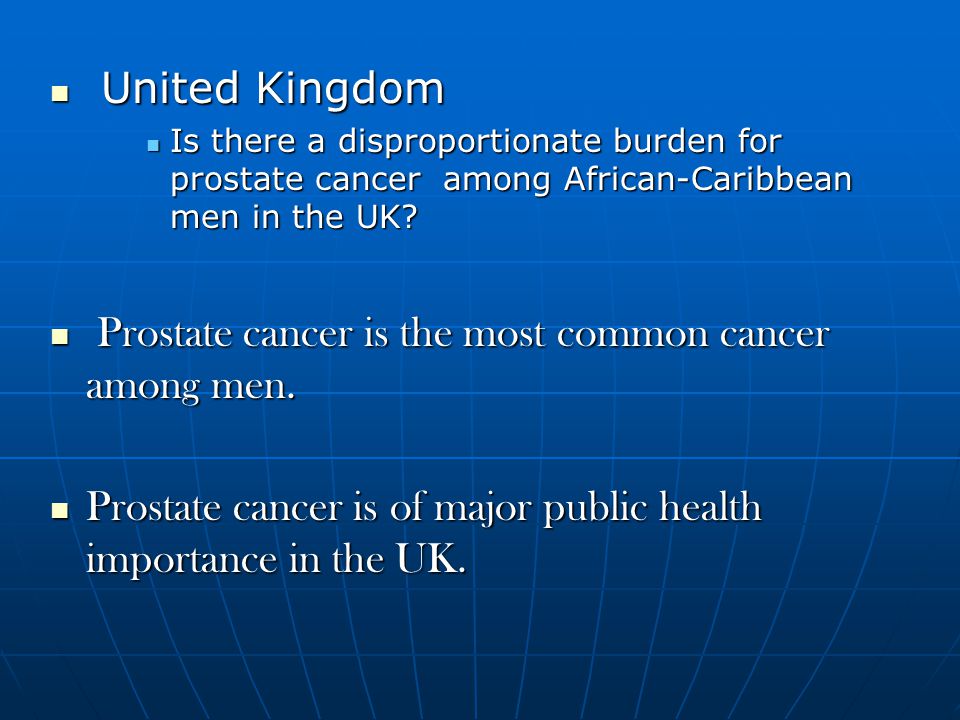 United Kingdom

Is there a disproportionate burden for prostate cancer among African-Caribbean men in the UK?

Prostate cancer is the most common cancer among men.

Prostate cancer is of major public health importance in the UK.